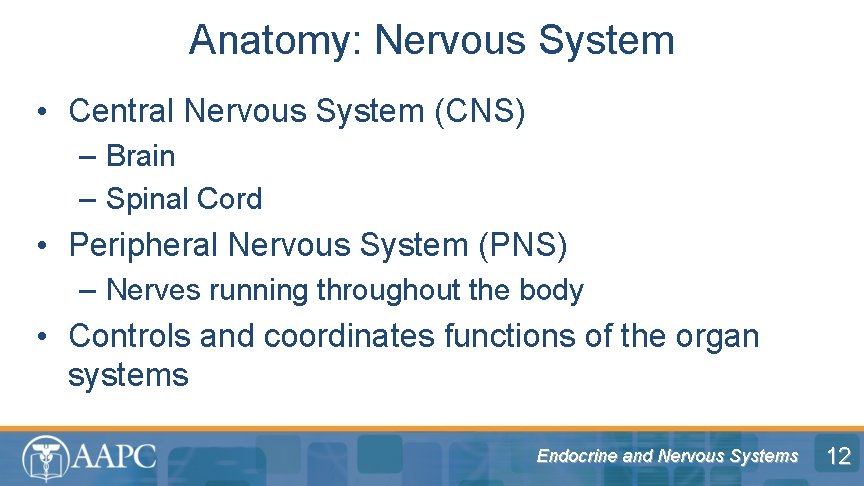 Anatomy: Nervous System

• Central Nervous System (CNS)
– Brain
– Spinal Cord
• Peripheral Nervous System (PNS)
– Nerves running throughout the body
• Controls and coordinates functions of the organ systems

AAPC

Endocrine and Nervous Systems

12